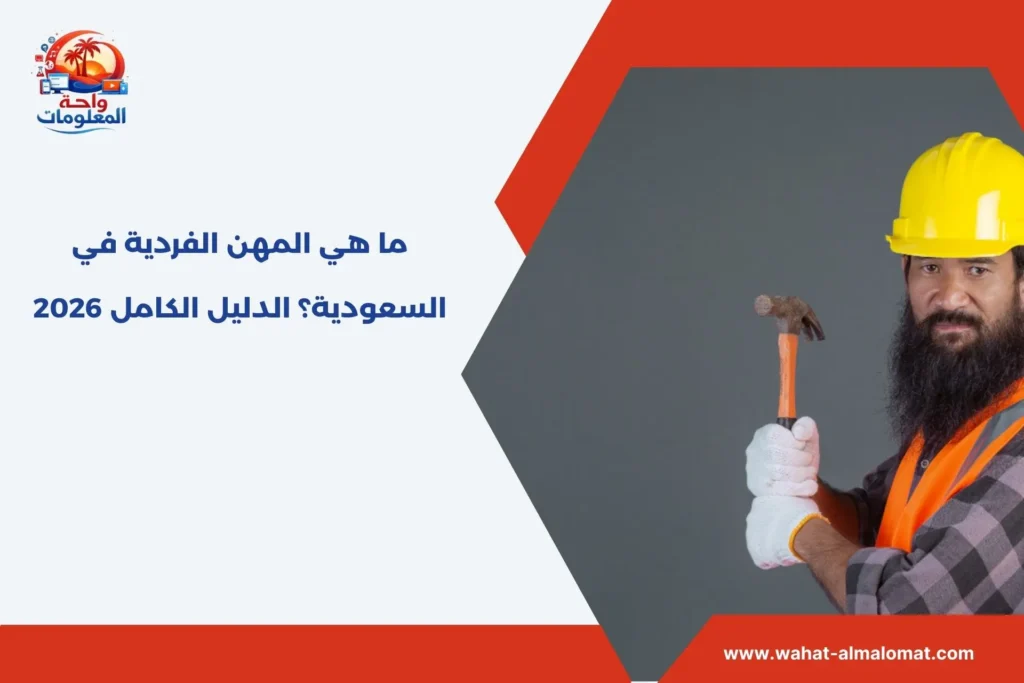 واحة المعلومات

ما هي المهن الفردية في السعودية؟ الدليل الكامل 2026

www.wahat-almalomat.com